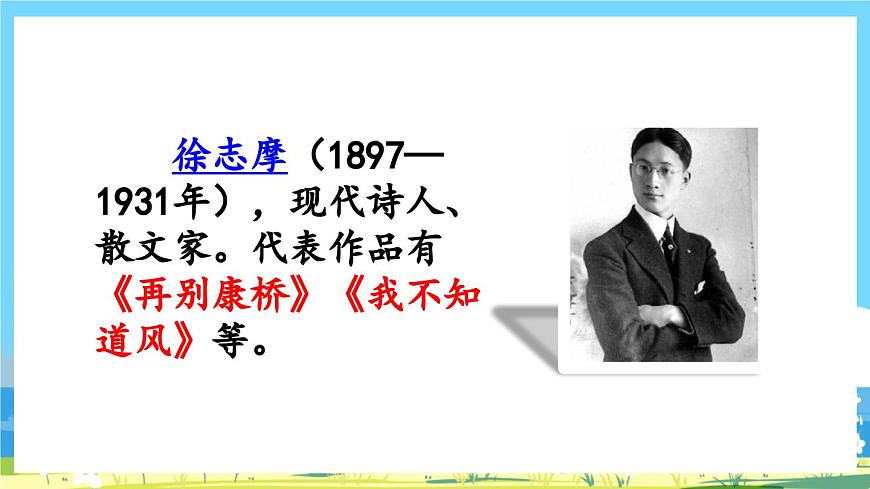 徐志摩（1897—1931年），现代诗人、散文家。代表作品有《再别康桥》《我不知道风》等。